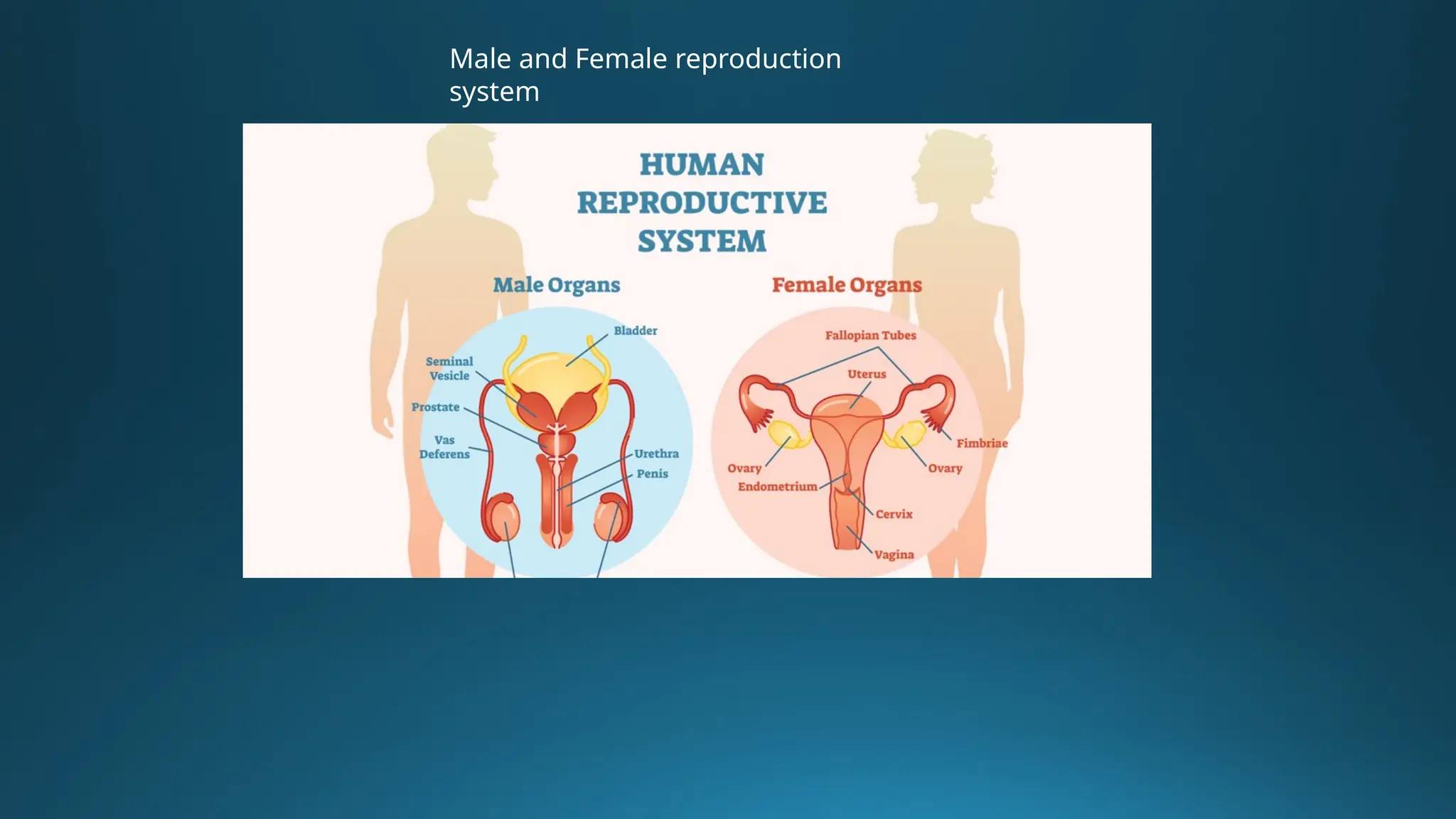 Male and Female reproduction system

HUMAN REPRODUCTIVE SYSTEM

Male Organs

Bladder

Seminal Vesicle

Prostate

Vas Deferens

Urethra

Penis

Female Organs

Fallopian Tubes

Uterus

Fimbriae

Ovary

Ovary

Endometrium

Cervix

Vagina